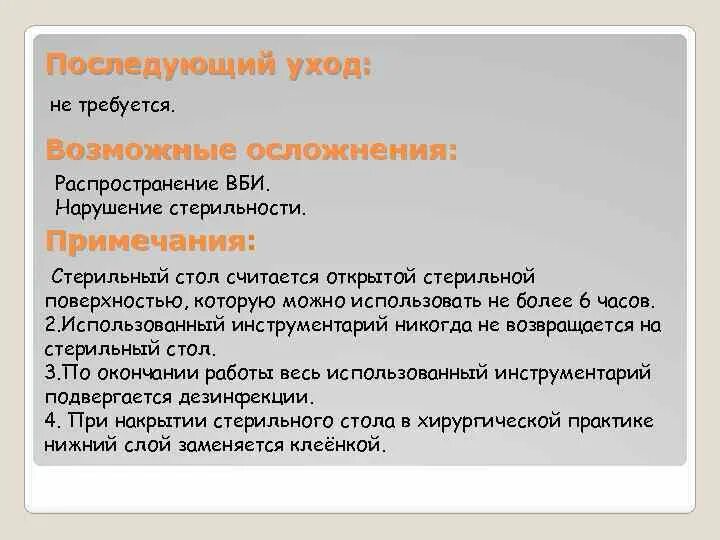 Последующий уход:

не требуется.

Возможные осложнения:

Распространение ВБИ.
Нарушение стерильности.

Примечания:

Стерильный стол считается открытой стерильной поверхностью, которую можно использовать не более 6 часов.
2.Использованный инструментарий никогда не возвращается на стерильный стол.
3.По окончании работы весь использованный инструментарий подвергается дезинфекции.
4. При накрытии стерильного стола в хирургической практике нижний слой заменяется клеёнкой.